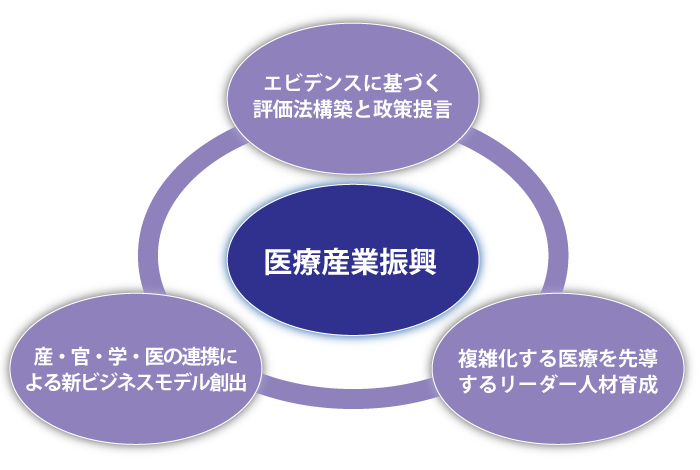 エビデンスに基づく
評価法構築と政策提言

医療産業振興

産・官・学・医の連携に
よる新ビジネスモデル創出

複雑化する医療を先導
するリーダー人材育成